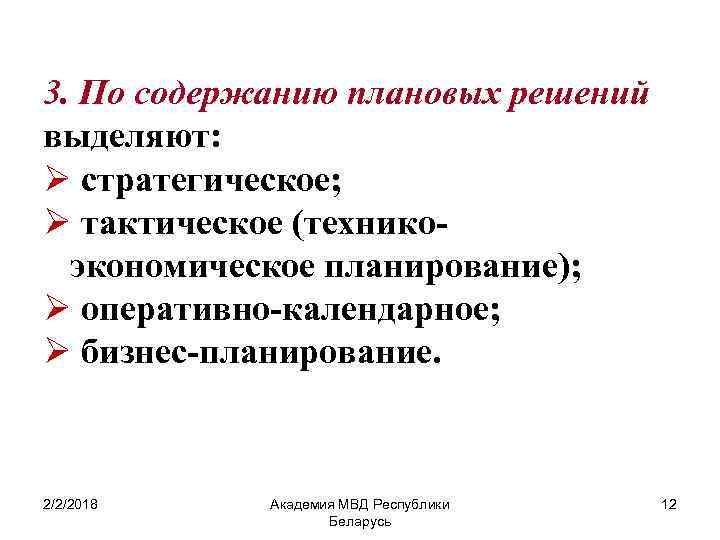 3. По содержанию плановых решений выделяют:

➢ стратегическое;

➢ тактическое (технико-экономическое планирование);

➢ оперативно-календарное;

➢ бизнес-планирование.

2/2/2018

Академия МВД Республики Беларусь

12